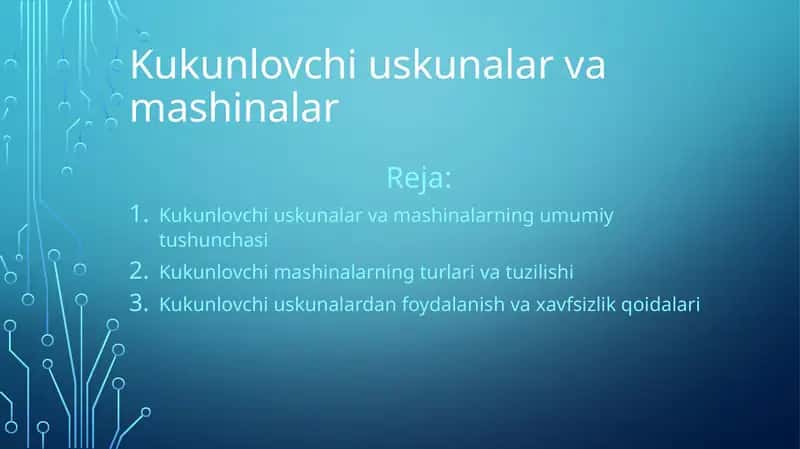 Kukunlovchi uskunalar va mashinalar

Reja:

1. Kukunlovchi uskunalar va mashinalarning umumiy tushunchasi
2. Kukunlovchi mashinalarning turlari va tuzilishi
3. Kukunlovchi uskunalardan foydalanish va xavfsizlik qoidalari